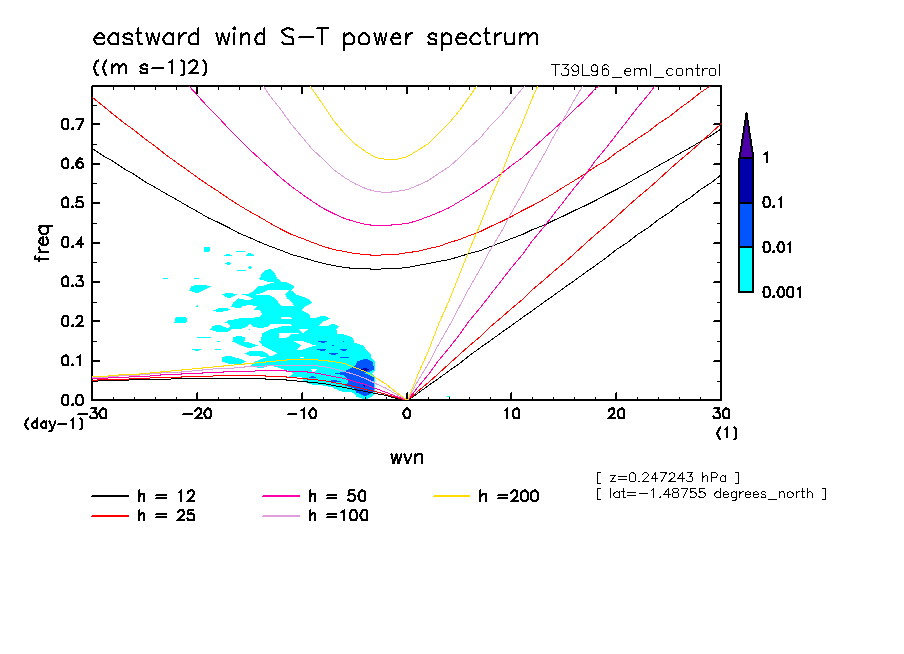 eastward wind S-T power spectrum
((m s-1)2)
T39L96_eml_control

freq
0.7
0.6
0.5
0.4
0.3
0.2
0.1
0.0
(day-1)
-30
-20
-10
0
10
20
30
(1)
wvn

1
0.1
0.01
0.001

[ z=0.247243 hPa ]
[ lat=-1.48755 degrees_north ]

h = 12
h = 25
h = 50
h =100
h =200